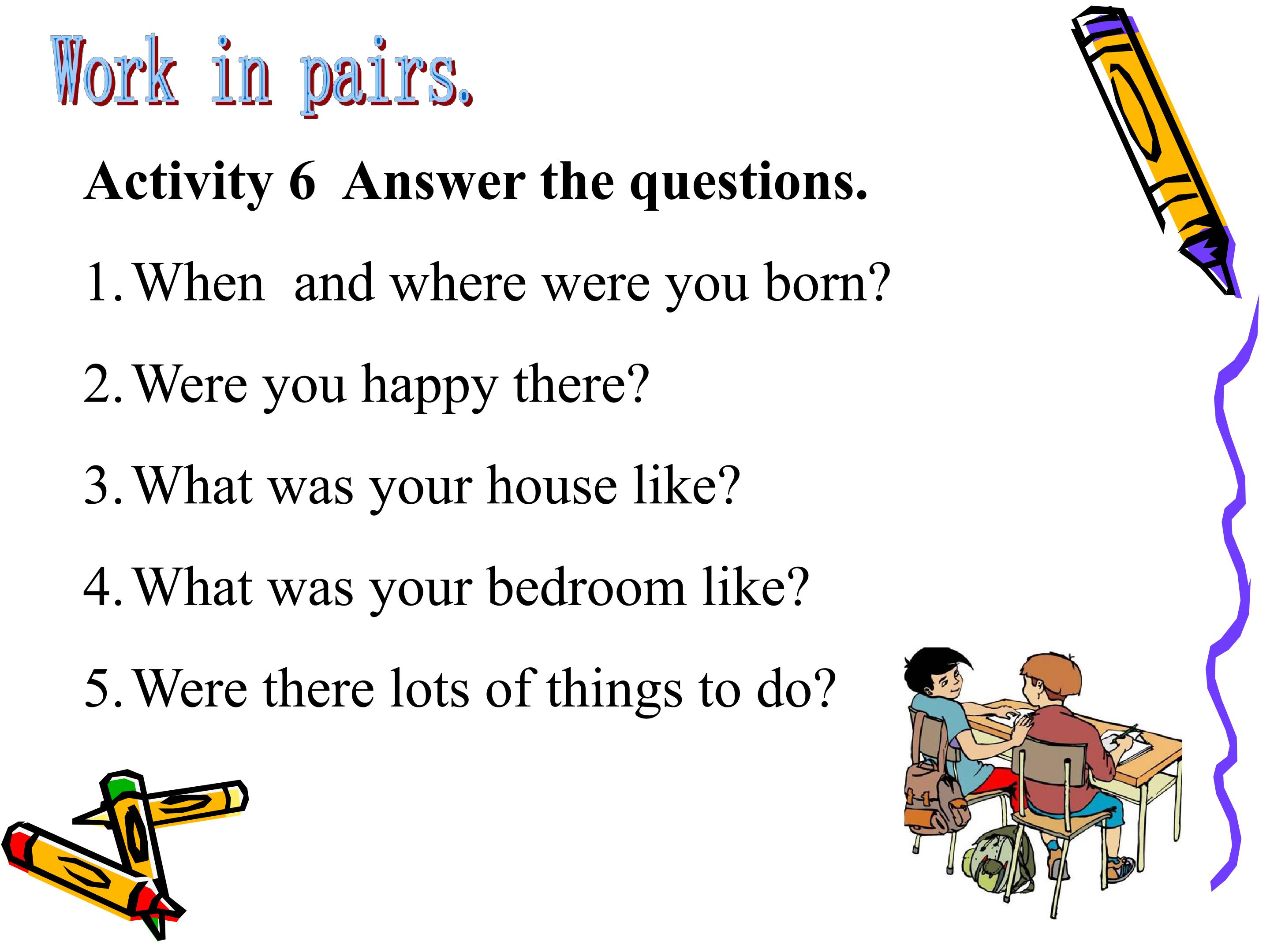 Work in pairs.

Activity 6 Answer the questions.

1. When and where were you born?

2. Were you happy there?

3. What was your house like?

4. What was your bedroom like?

5. Were there lots of things to do?